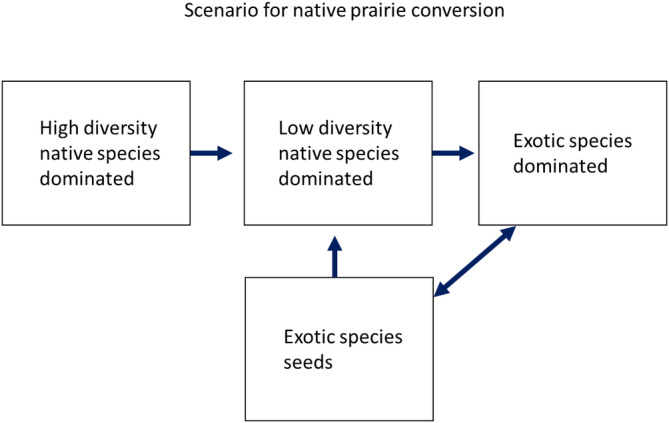 Scenario for native prairie conversion

High diversity native species dominated

Low diversity native species dominated

Exotic species dominated

Exotic species seeds